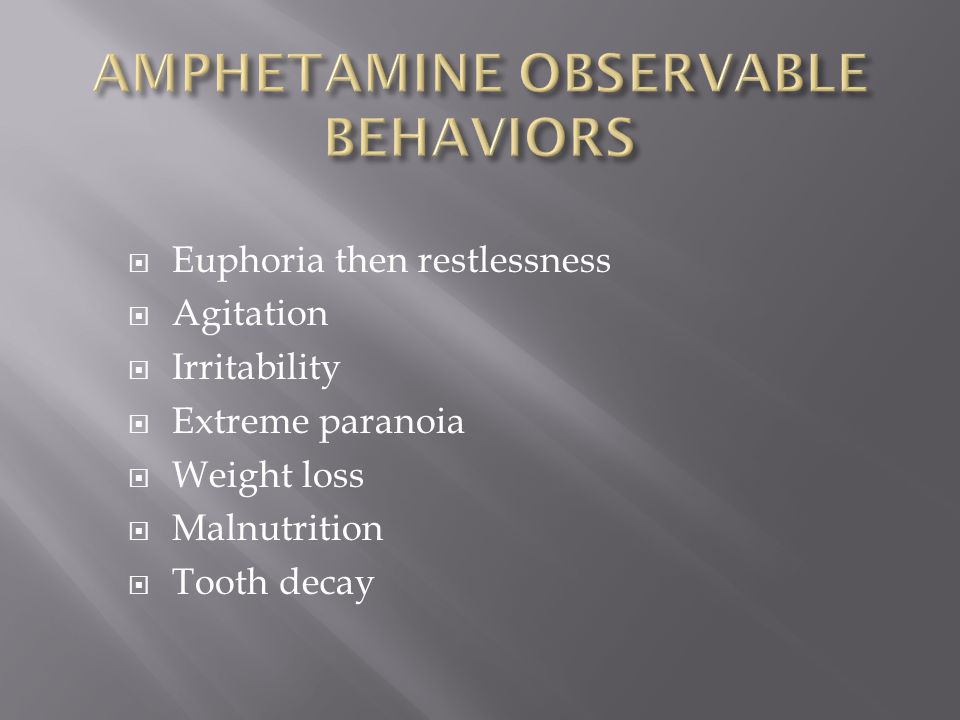 AMPHETAMINE OBSERVABLE BEHAVIORS

Euphoria then restlessness
Agitation
Irritability
Extreme paranoia
Weight loss
Malnutrition
Tooth decay